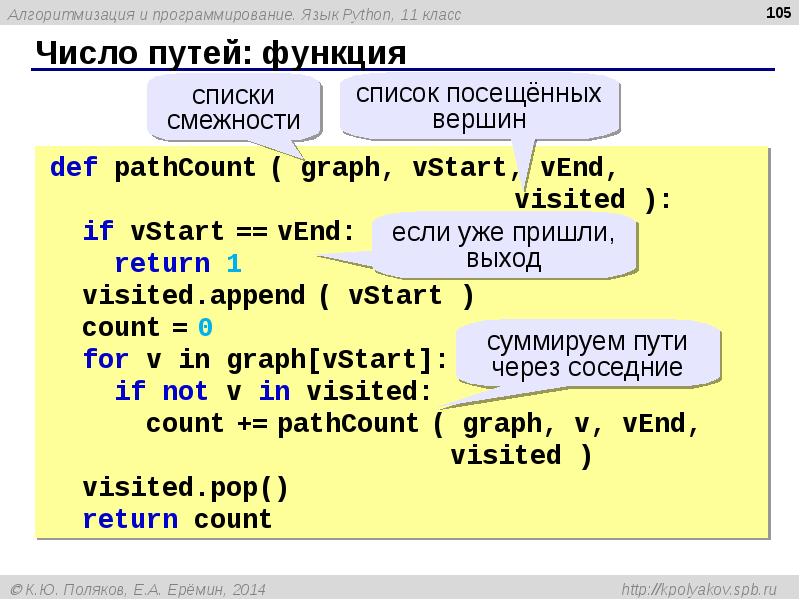 Алгоритмизация и программирование. Язык Python, 11 класс

105

Число путей: функция

списки смежности

список посещённых вершин

def pathCount ( graph, vStart, vEnd,
                visited ):
  if vStart == vEnd:
    return 1
  visited.append ( vStart )
  count = 0
  for v in graph[vStart]:
    if not v in visited:
      count += pathCount ( graph, v, vEnd,
                visited )
  visited.pop()
  return count

если уже пришли, выход

суммируем пути через соседние

© К.Ю. Поляков, Е.А. Ерёмин, 2014

http://kpolyakov.spb.ru